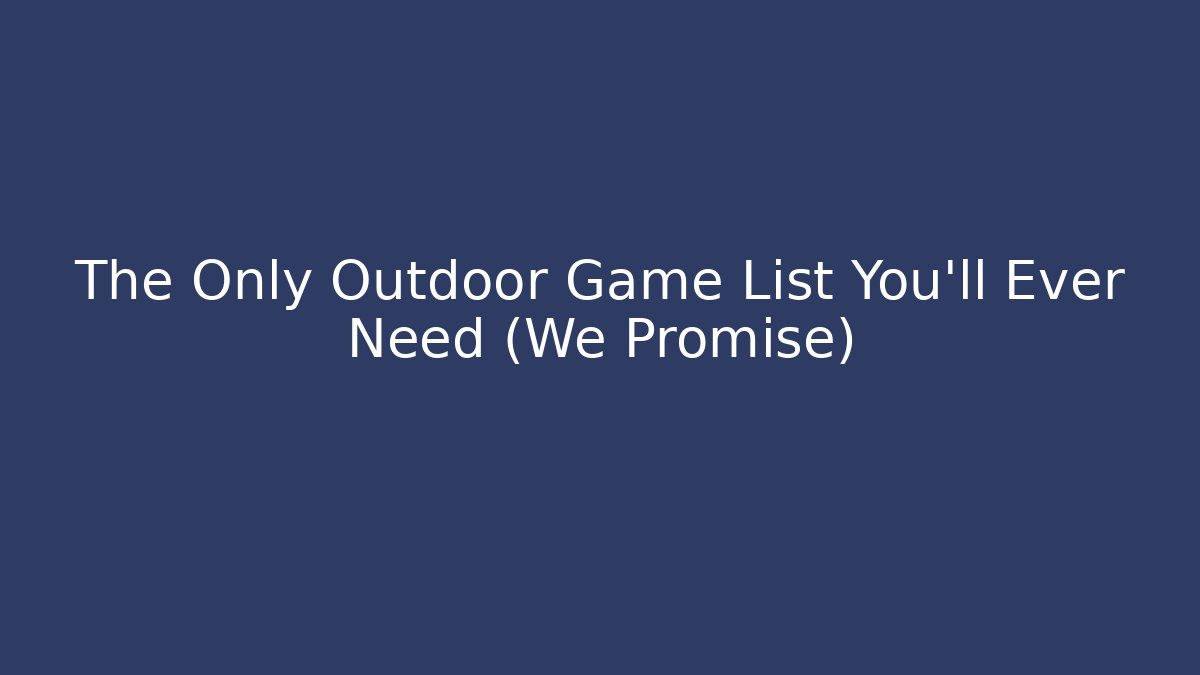 The Only Outdoor Game List You'll Ever Need (We Promise)